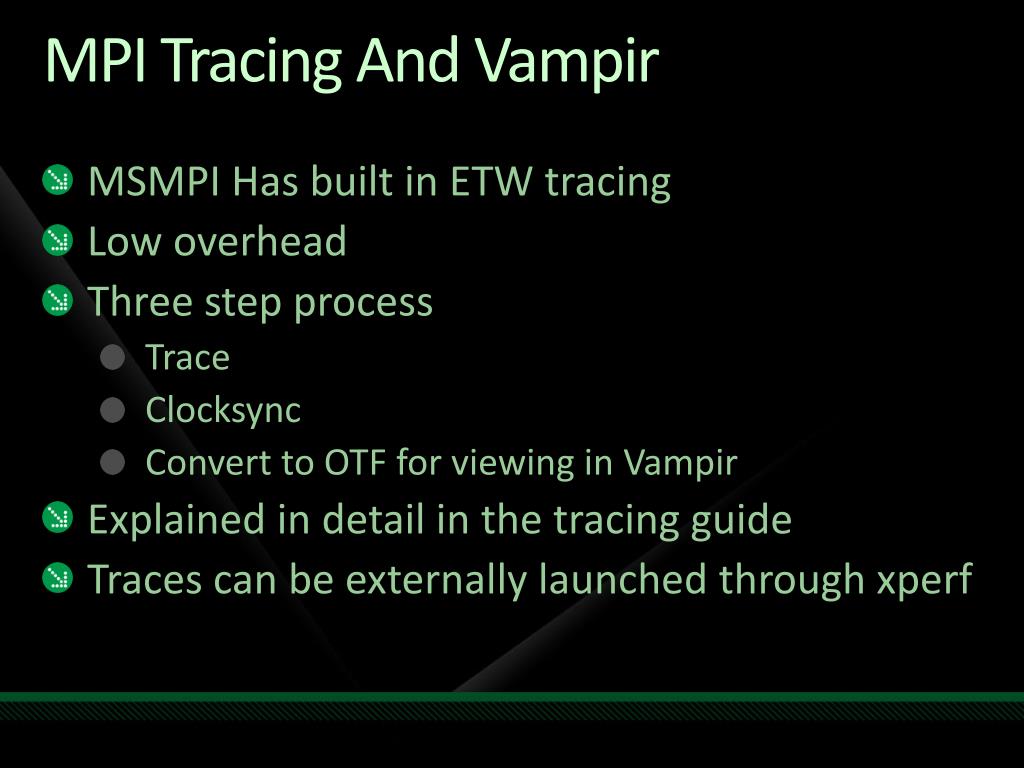 MPI Tracing And Vampir

MSMPI Has built in ETW tracing
Low overhead
Three step process
Trace
Clocksync
Convert to OTF for viewing in Vampir
Explained in detail in the tracing guide
Traces can be externally launched through xperf